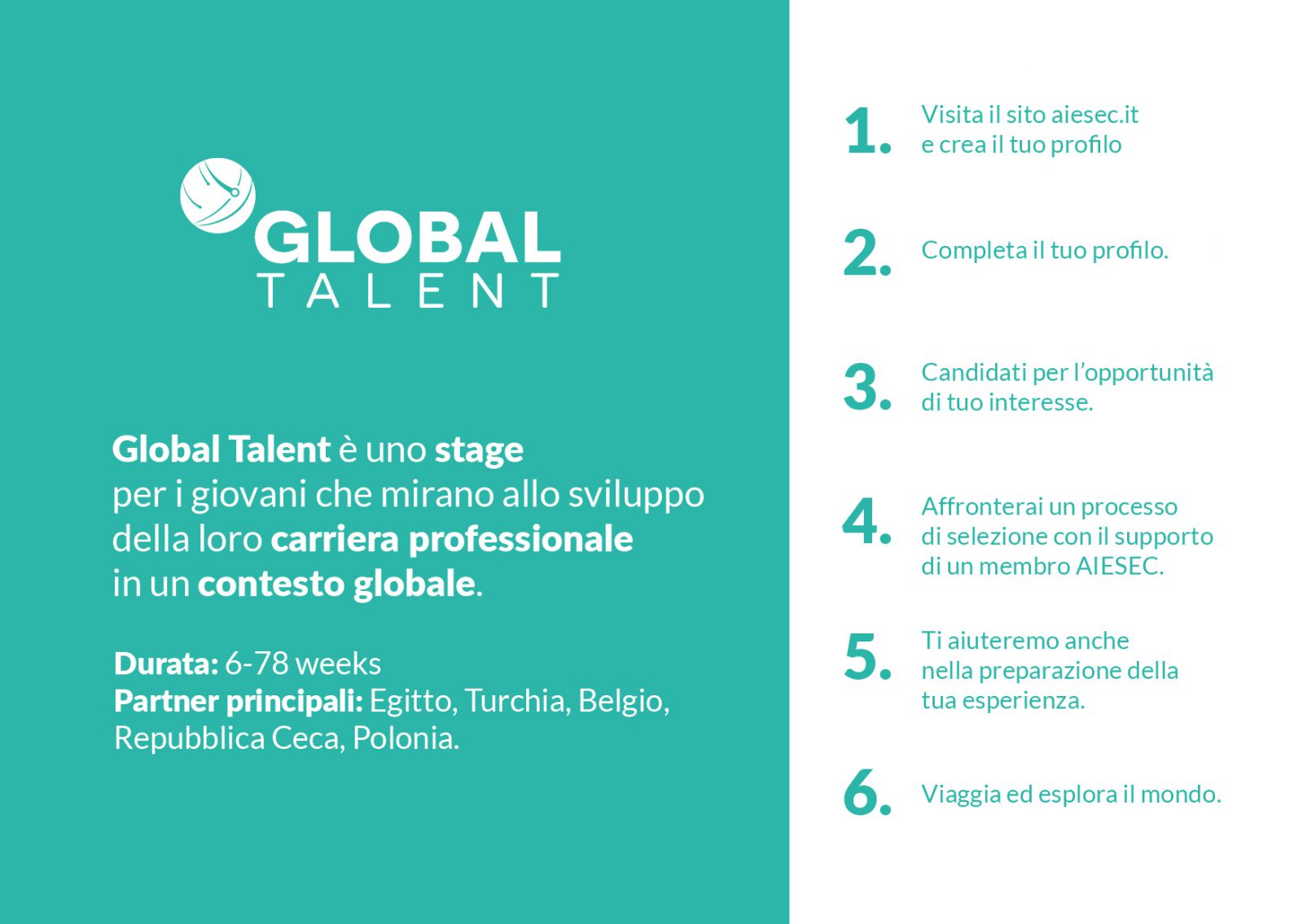 GLOBAL TALENT

Global Talent è uno stage per i giovani che mirano allo sviluppo della loro carriera professionale in un contesto globale.

Durata: 6-78 weeks
Partner principali: Egitto, Turchia, Belgio, Repubblica Ceca, Polonia.

1. Visita il sito aiesec.it e crea il tuo profilo

2. Completa il tuo profilo.

3. Candidati per l'opportunità di tuo interesse.

4. Affronterai un processo di selezione con il supporto di un membro AIESEC.

5. Ti aiuteremo anche nella preparazione della tua esperienza.

6. Viaggia ed esplora il mondo.